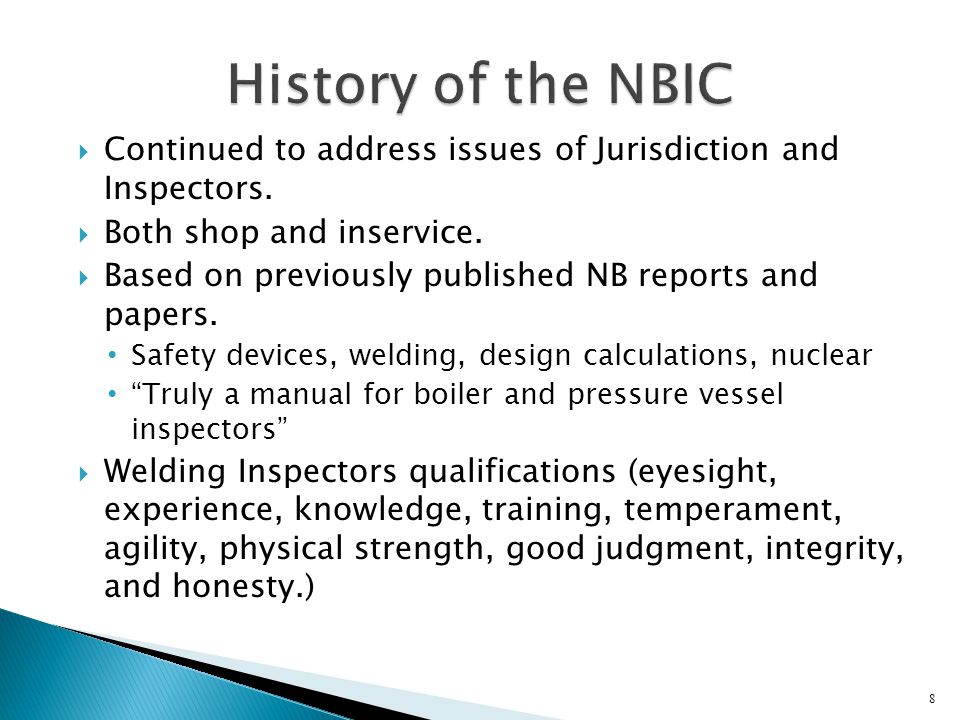 History of the NBIC

Continued to address issues of Jurisdiction and Inspectors.

Both shop and inservice.

Based on previously published NB reports and papers.

Safety devices, welding, design calculations, nuclear

“Truly a manual for boiler and pressure vessel inspectors”

Welding Inspectors qualifications (eyesight, experience, knowledge, training, temperament, agility, physical strength, good judgment, integrity, and honesty.)

8